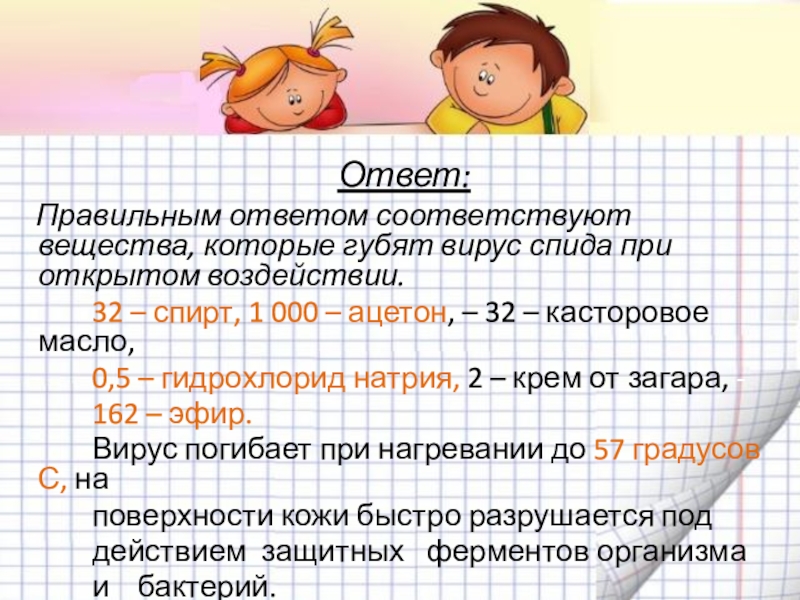 Ответ:

Правильным ответом соответствуют вещества, которые губят вирус спида при открытом воздействии.

32 – спирт, 1 000 – ацетон, – 32 – касторовое масло,

0,5 – гидрохлорид натрия, 2 – крем от загара, -

162 – эфир.

Вирус погибает при нагревании до 57 градусов С, на

поверхности кожи быстро разрушается под действием защитных ферментов организма и бактерий.